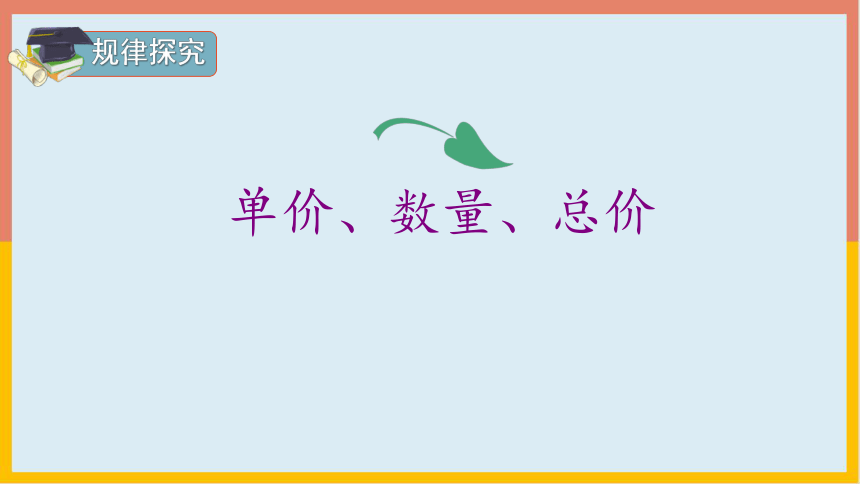 规律探究

单价、数量、总价